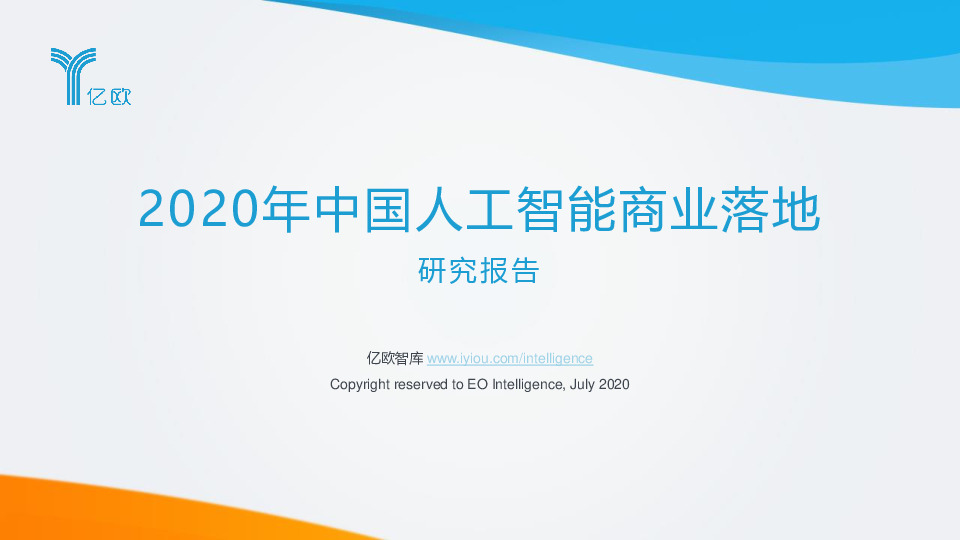 亿欧

2020年中国人工智能商业落地

研究报告

亿欧智库 www.iyiou.com/intelligence

Copyright reserved to EO Intelligence, July 2020